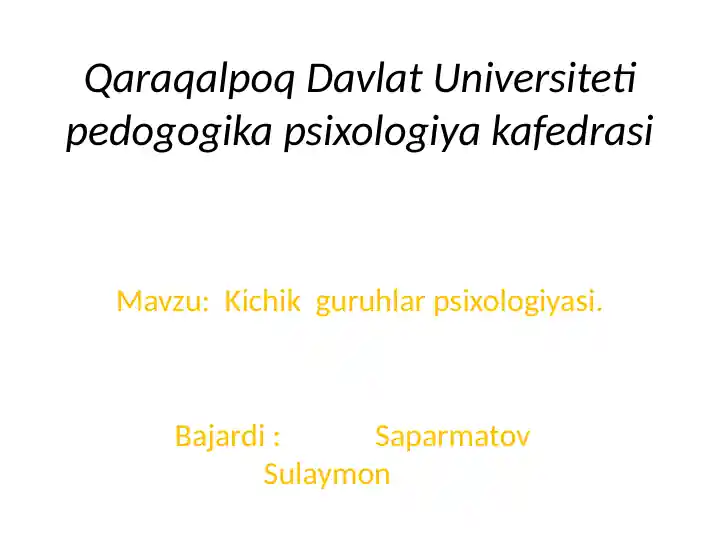 Qaraqalpoq Davlat Universiteti pedogogika psixologiya kafedrasi

Mavzu: Kichik guruhlar psixologiyasi.

Bajardi : Saparmatov Sulaymon